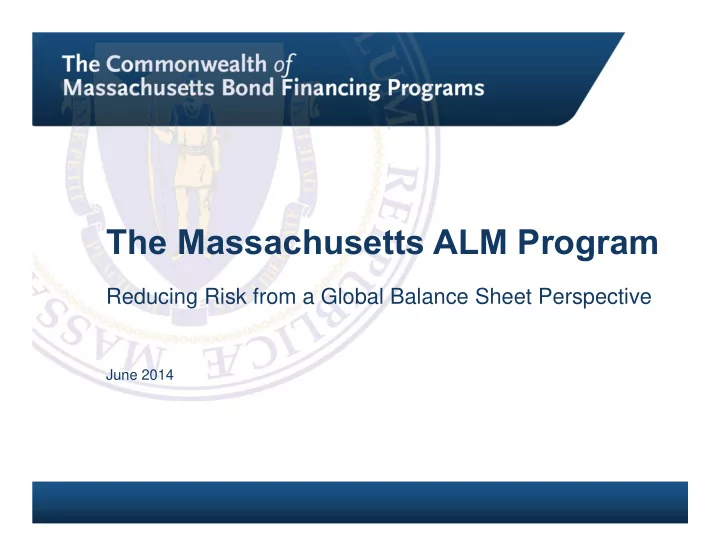 The Commonwealth of
Massachusetts Bond Financing Programs

The Massachusetts ALM Program

Reducing Risk from a Global Balance Sheet Perspective

June 2014